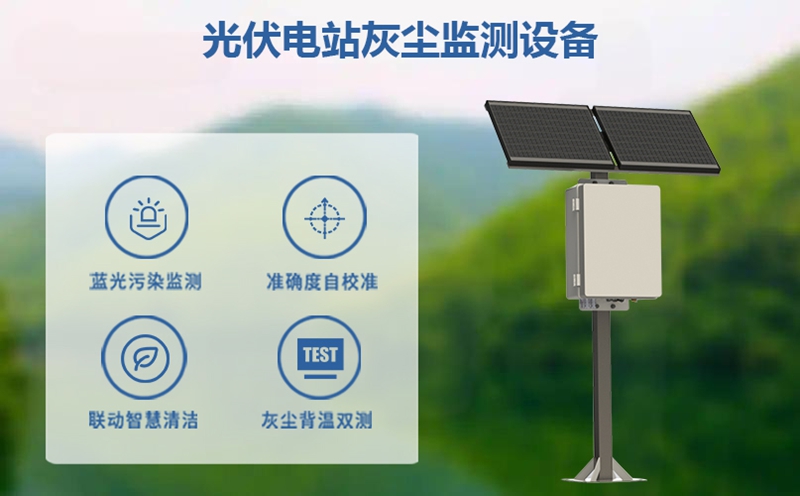 光伏电站灰尘监测设备

蓝光污染监测

准确度自校准

联动智慧清洁

TEST

灰尘背温双测